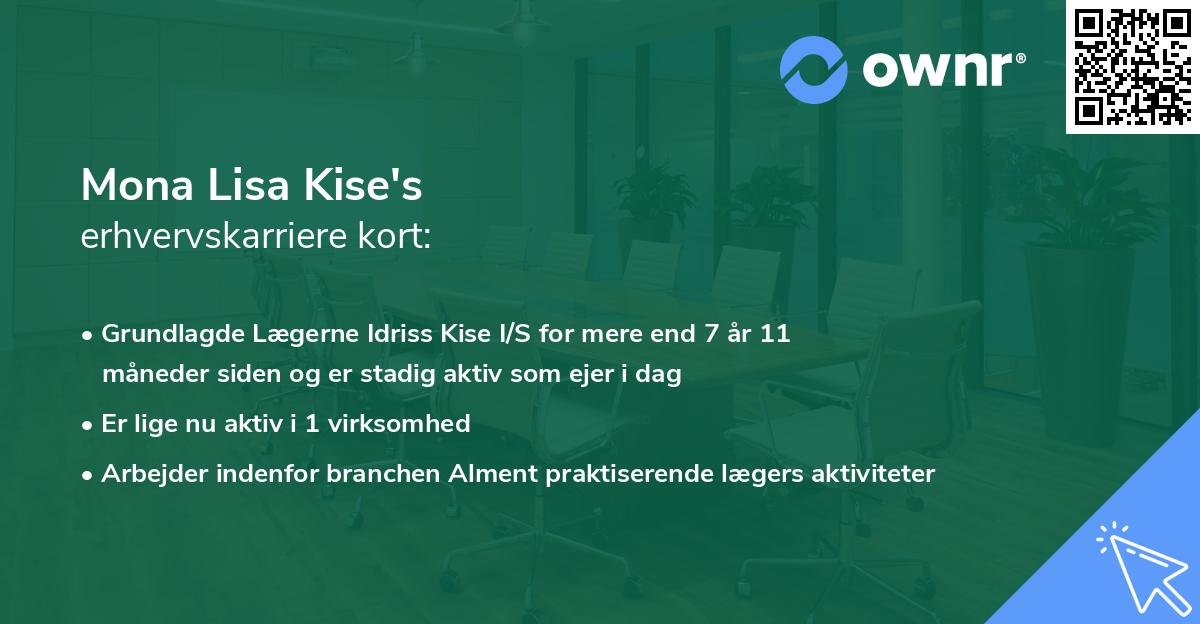 ownr®

Mona Lisa Kise's
erhvervskarriere kort:

• Grundlagde Lægerne Idriss Kise I/S for mere end 7 år 11 måneder siden og er stadig aktiv som ejer i dag
• Er lige nu aktiv i 1 virksomhed
• Arbejder indenfor branchen Alment praktiserende lægers aktiviteter